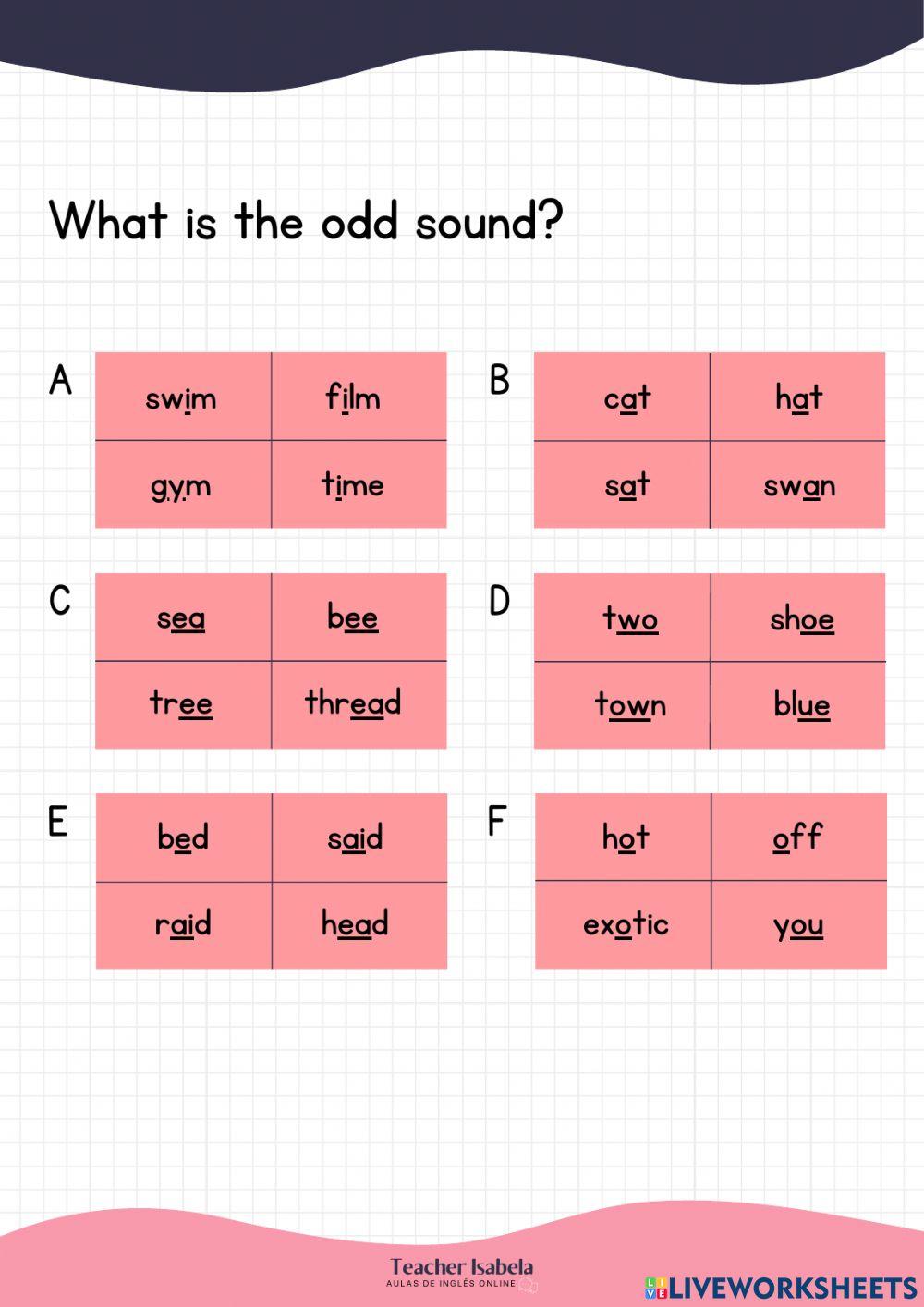 What is the odd sound?

A

| swim | film |
|---|---|
| gym | time |

B

| cat | hat |
|---|---|
| sat | swan |

C

| sea | bee |
|---|---|
| tree | thread |

D

| two | shoe |
|---|---|
| town | blue |

E

| bed | said |
|---|---|
| raid | head |

F

| hot | off |
|---|---|
| exotic | you |

Teacher Isabela
AULAS DE INGLÊS ONLINE

LIVEWORKSHEETS